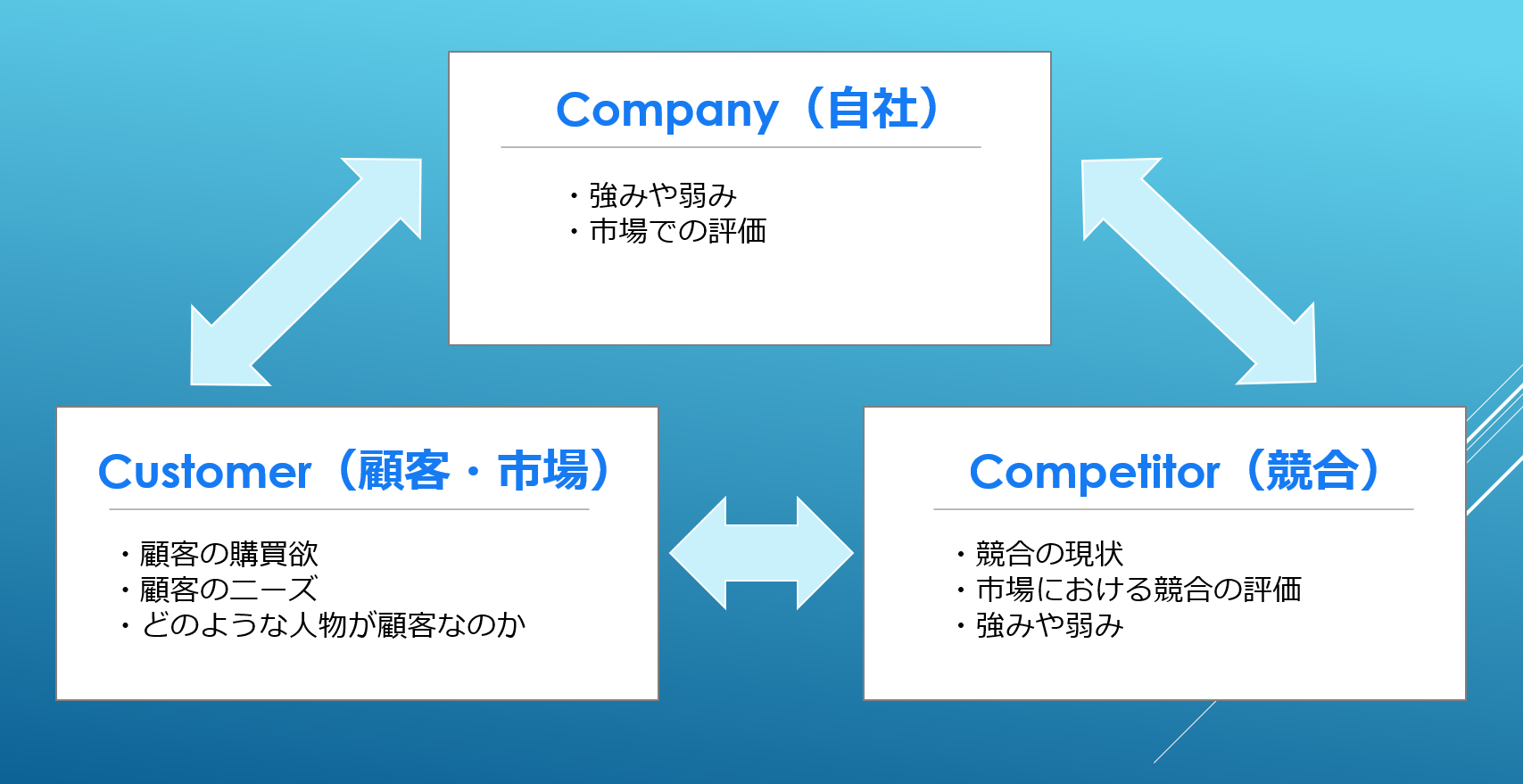 Company（自社）

・強みや弱み
・市場での評価

Customer（顧客・市場）

・顧客の購買欲
・顧客のニーズ
・どのような人物が顧客なのか

Competitor（競合）

・競合の現状
・市場における競合の評価
・強みや弱み